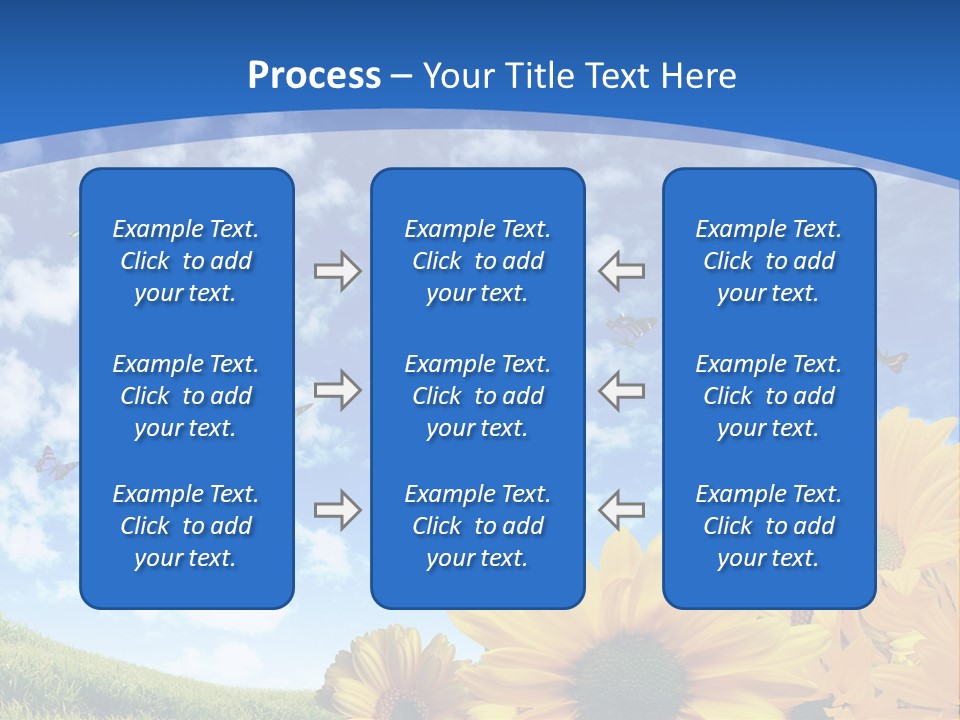 Process – Your Title Text Here

Example Text. Click to add your text.

Example Text. Click to add your text.

Example Text. Click to add your text.

Example Text. Click to add your text.

Example Text. Click to add your text.

Example Text. Click to add your text.

Example Text. Click to add your text.

Example Text. Click to add your text.

Example Text. Click to add your text.